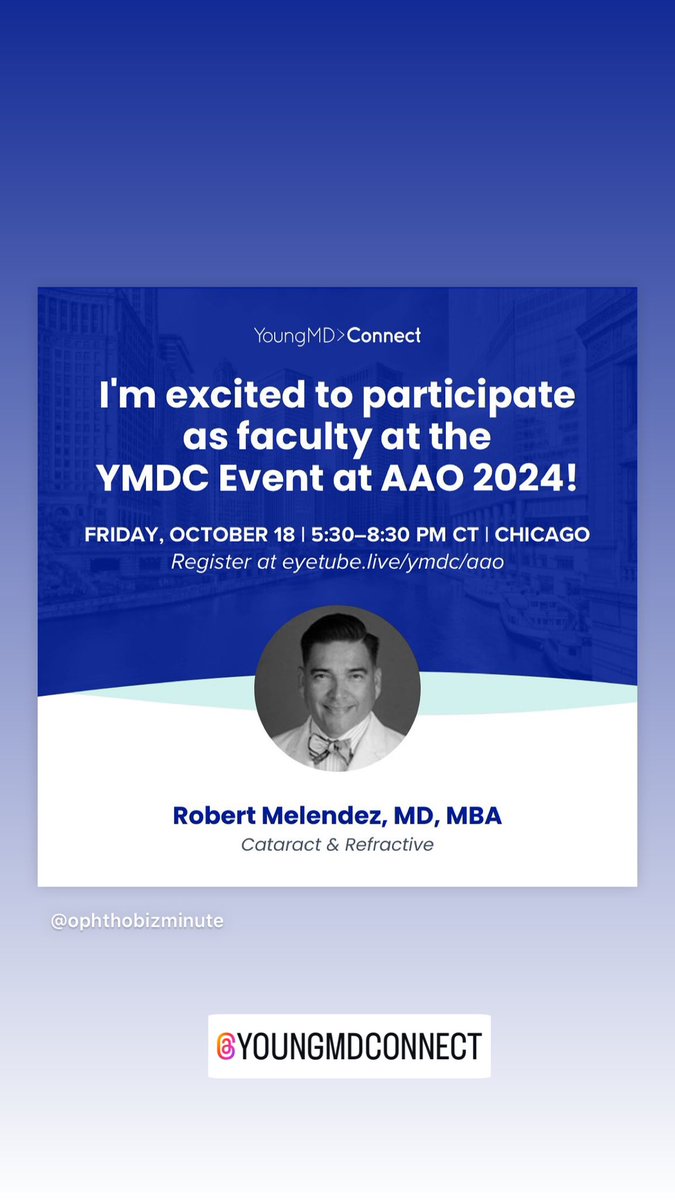 YoungMD>Connect

I'm excited to participate as faculty at the YMDC Event at AAO 2024!

FRIDAY, OCTOBER 18 | 5:30–8:30 PM CT | CHICAGO
Register at eyetube.live/ymdc/aao

Robert Melendez, MD, MBA
Cataract & Refractive

@ophthobizminute

YOUNGMDCONNECT